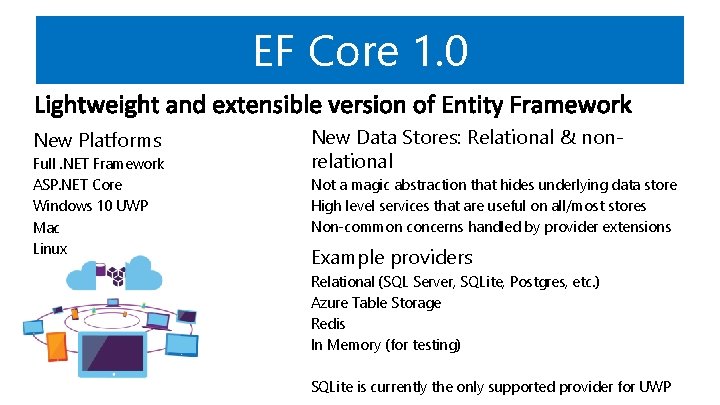 EF Core 1.0

Lightweight and extensible version of Entity Framework

New Platforms
Full .NET Framework
ASP.NET Core
Windows 10 UWP
Mac
Linux

New Data Stores: Relational & non-relational
Not a magic abstraction that hides underlying data store
High level services that are useful on all/most stores
Non-common concerns handled by provider extensions

Example providers
Relational (SQL Server, SQLite, Postgres, etc.)
Azure Table Storage
Redis
In Memory (for testing)

SQLite is currently the only supported provider for UWP